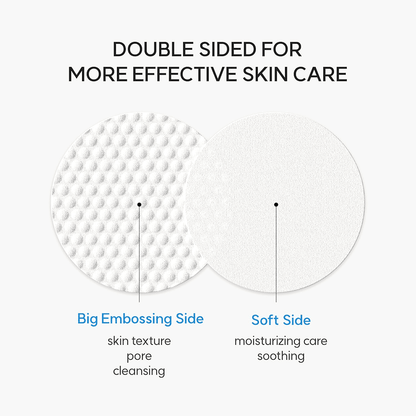 DOUBLE SIDED FOR
MORE EFFECTIVE SKIN CARE

Big Embossing Side
skin texture
pore
cleansing

Soft Side
moisturizing care
soothing